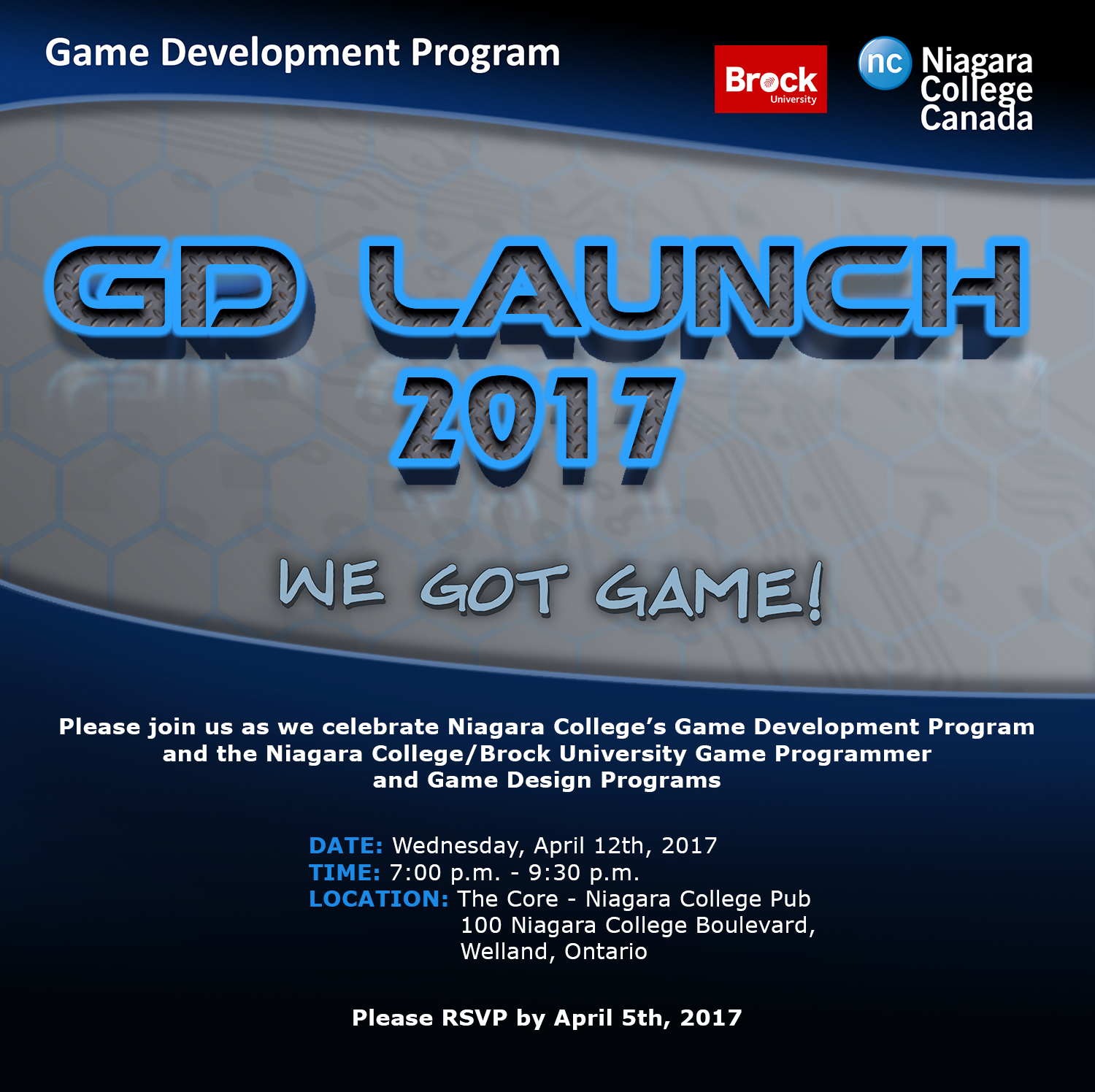 Game Development Program

Brock University

nc Niagara College Canada

GD LAUNCH 2017

WE GOT GAME!

Please join us as we celebrate Niagara College's Game Development Program and the Niagara College/Brock University Game Programmer and Game Design Programs

DATE: Wednesday, April 12th, 2017
TIME: 7:00 p.m. - 9:30 p.m.
LOCATION: The Core - Niagara College Pub
100 Niagara College Boulevard,
Welland, Ontario

Please RSVP by April 5th, 2017